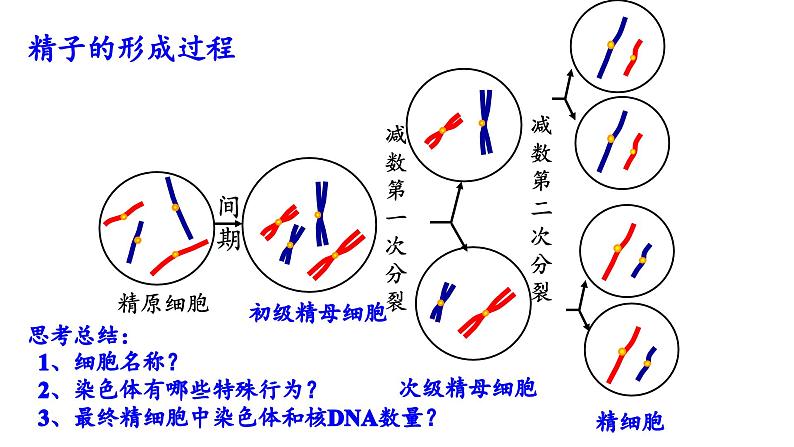 精子的形成过程

间期

精原细胞

初级精母细胞

减数第一次分裂

次级精母细胞

减数第二次分裂

精细胞

思考总结：
1、细胞名称？
2、染色体有哪些特殊行为？
3、最终精细胞中染色体和核DNA数量？